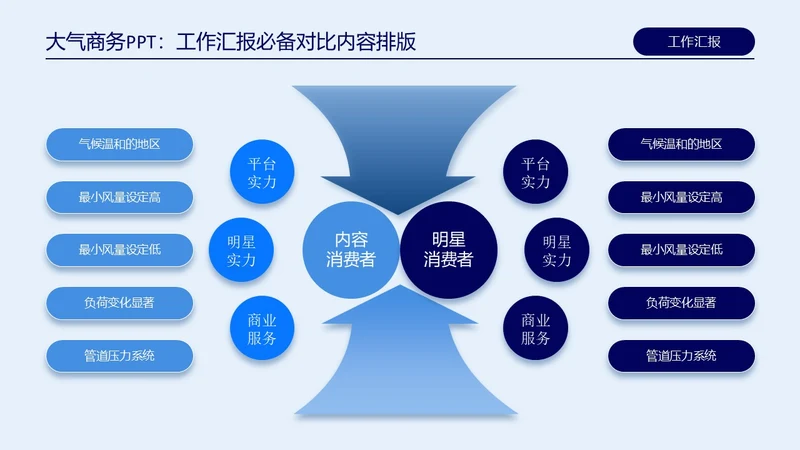 大气商务PPT：工作汇报必备对比内容排版

工作汇报

气候温和的地区

最小风量设定高

最小风量设定低

负荷变化显著

管道压力系统

平台实力

明星实力

商业服务

内容消费者

明星消费者

平台实力

明星实力

商业服务

气候温和的地区

最小风量设定高

最小风量设定低

负荷变化显著

管道压力系统